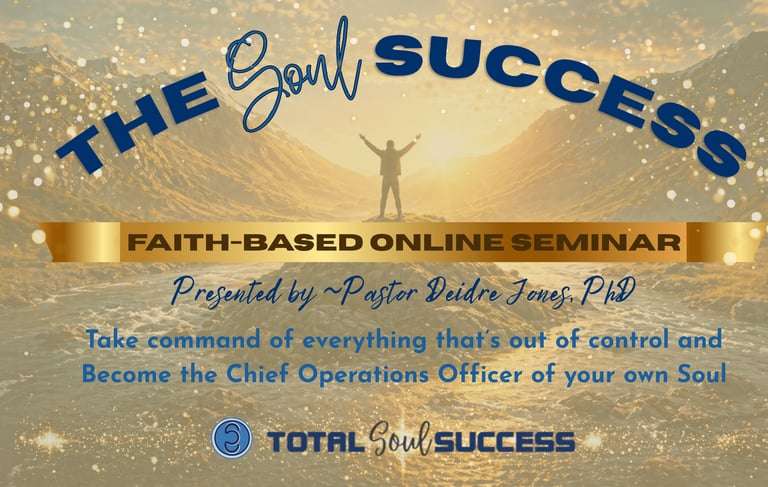 THE Soul SUCCESS

FAITH-BASED ONLINE SEMINAR

Presented by ~Pastor Deidre Jones, PhD

Take command of everything that's out of control and Become the Chief Operations Officer of your own Soul

TOTAL Soul SUCCESS